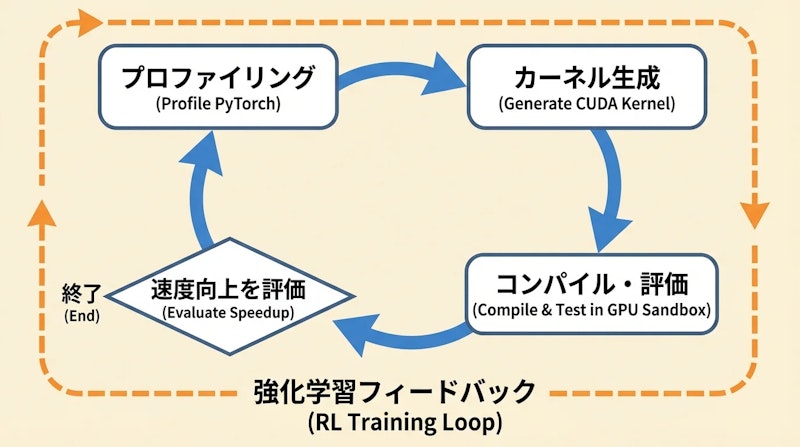 プロファイリング
(Profile PyTorch)

カーネル生成
(Generate CUDA Kernel)

コンパイル・評価
(Compile & Test in GPU Sandbox)

速度向上を評価
(Evaluate Speedup)

終了
(End)

強化学習フィードバック
(RL Training Loop)